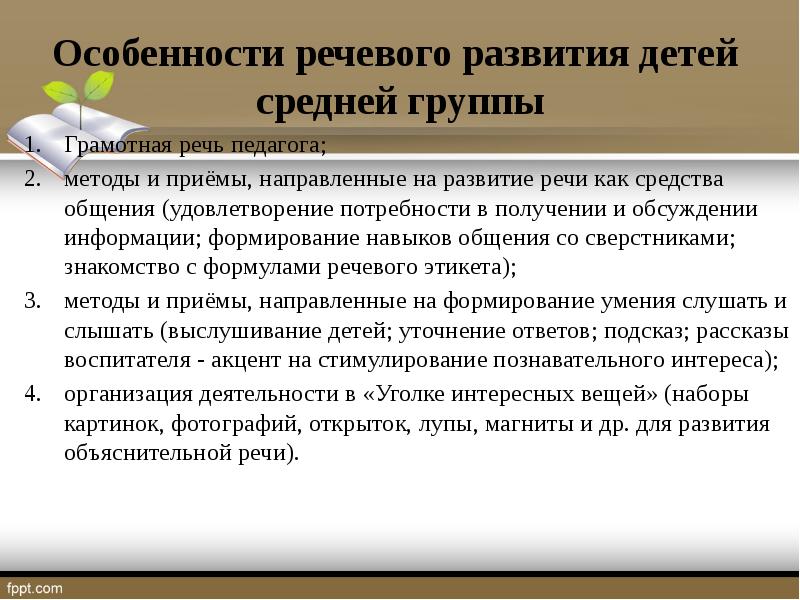 Особенности речевого развития детей средней группы

1. Грамотная речь педагога;
2. методы и приёмы, направленные на развитие речи как средства общения (удовлетворение потребности в получении и обсуждении информации; формирование навыков общения со сверстниками; знакомство с формулами речевого этикета);
3. методы и приёмы, направленные на формирование умения слушать и слышать (выслушивание детей; уточнение ответов; подсказ; рассказы воспитателя - акцент на стимулирование познавательного интереса);
4. организация деятельности в «Уголке интересных вещей» (наборы картинок, фотографий, открыток, лупы, магниты и др. для развития объяснительной речи).

fppt.com